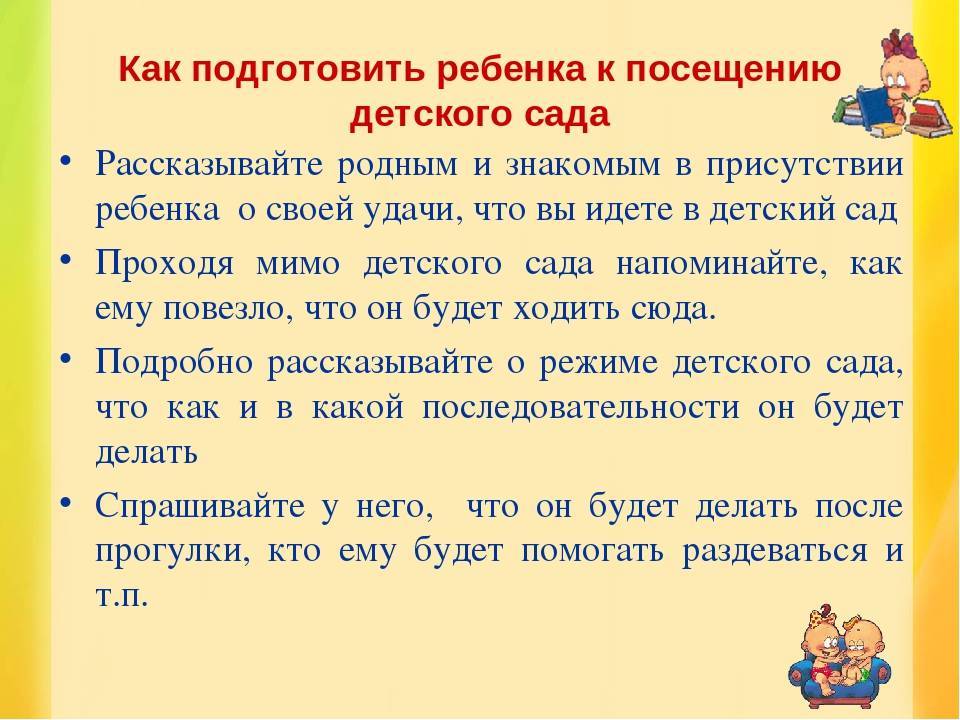 Как подготовить ребенка к посещению детского сада

• Рассказывайте родным и знакомым в присутствии ребенка о своей удачи, что вы идете в детский сад

• Проходя мимо детского сада напоминайте, как ему повезло, что он будет ходить сюда.

• Подробно рассказывайте о режиме детского сада, что как и в какой последовательности он будет делать

• Спрашивайте у него, что он будет делать после прогулки, кто ему будет помогать раздеваться и т.п.